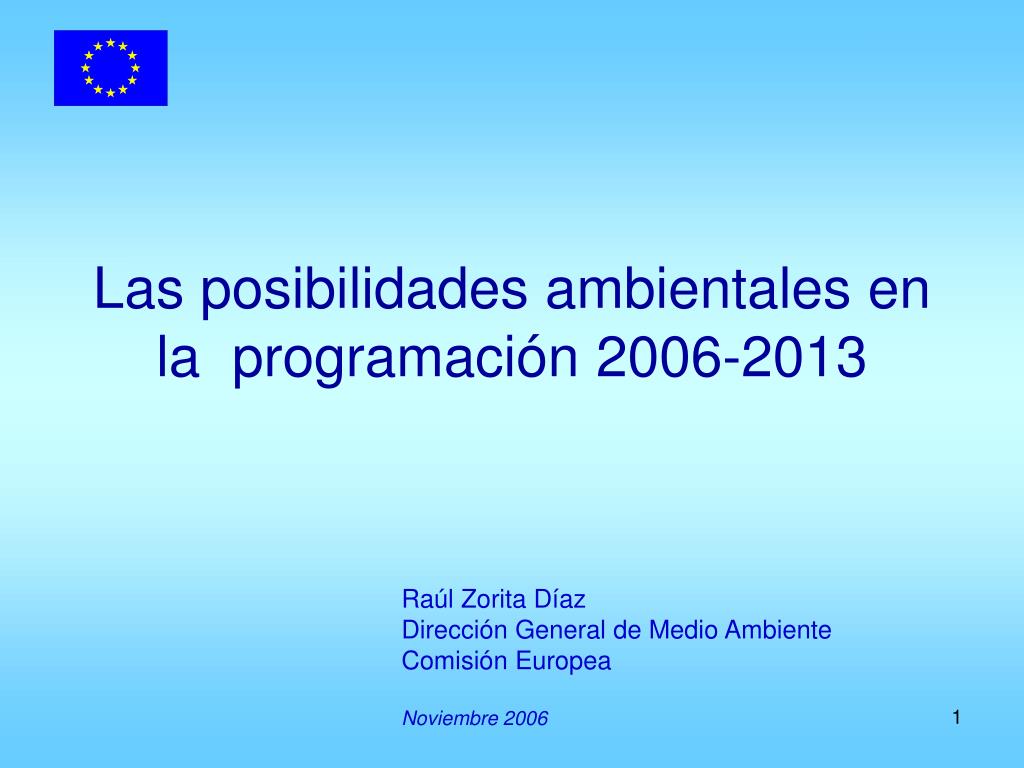 Las posibilidades ambientales en la programación 2006-2013

Raúl Zorita Díaz
Dirección General de Medio Ambiente
Comisión Europea

Noviembre 2006

1